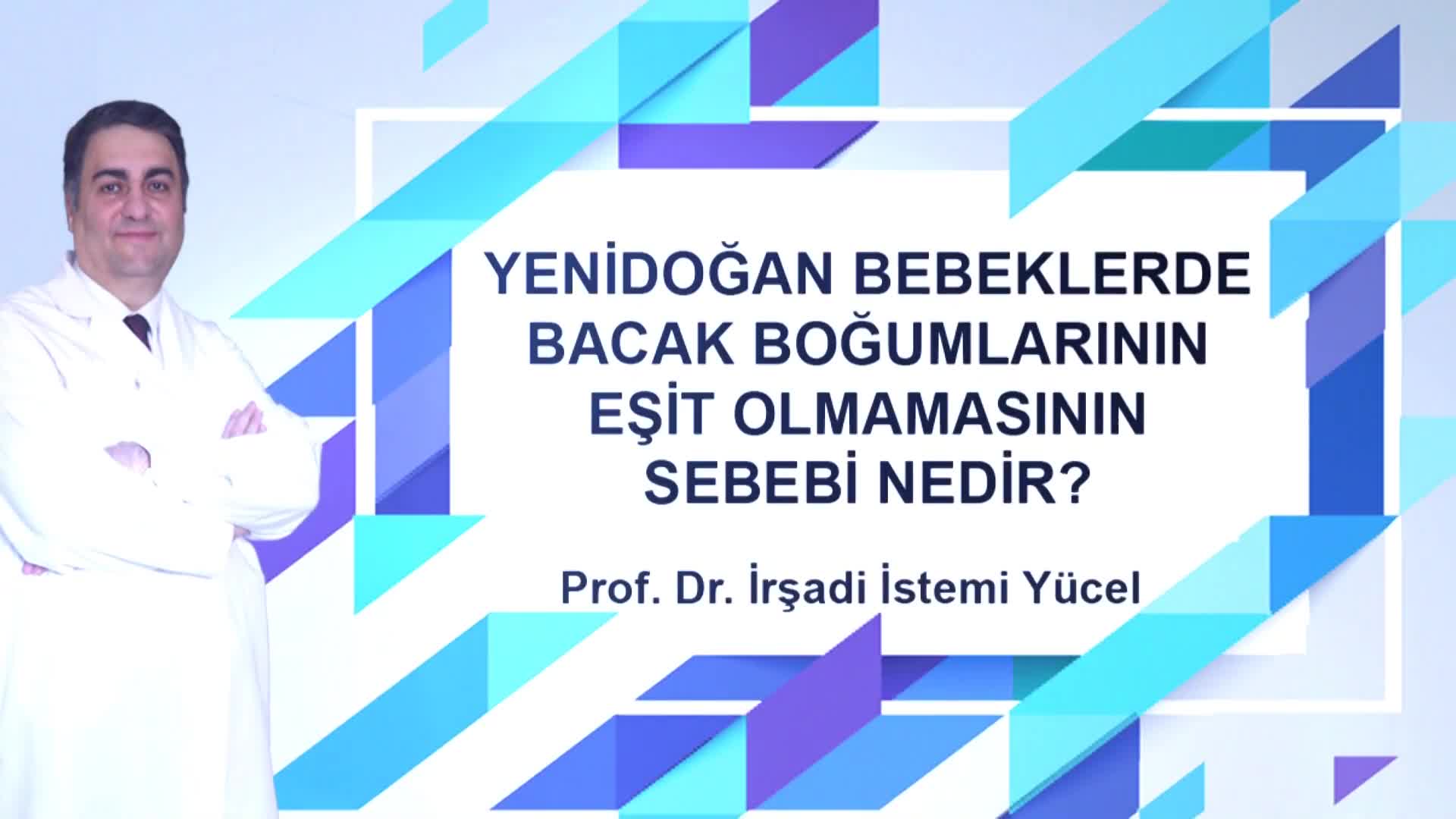 YENİDOĞAN BEBEKLERDE BACAK BOĞUMLARININ EŞİT OLMAMASININ SEBEBİ NEDİR?

Prof. Dr. İrşadi İstemi Yücel